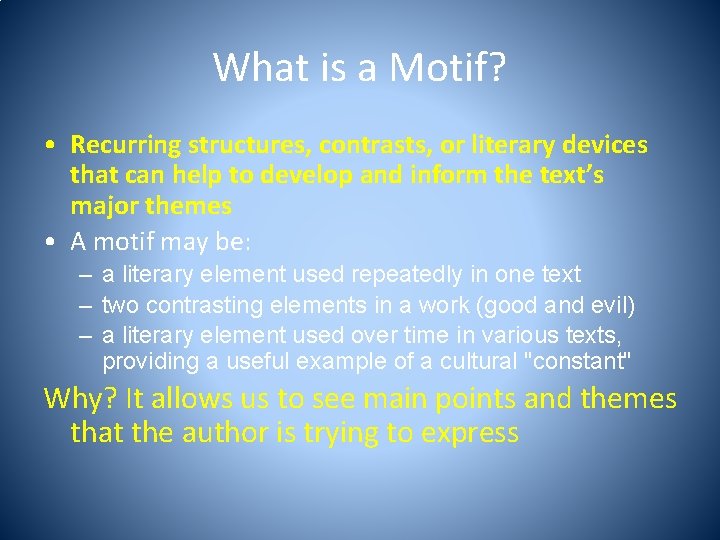 What is a Motif?

• Recurring structures, contrasts, or literary devices that can help to develop and inform the text's major themes
• A motif may be:
– a literary element used repeatedly in one text
– two contrasting elements in a work (good and evil)
– a literary element used over time in various texts, providing a useful example of a cultural "constant"

Why? It allows us to see main points and themes that the author is trying to express